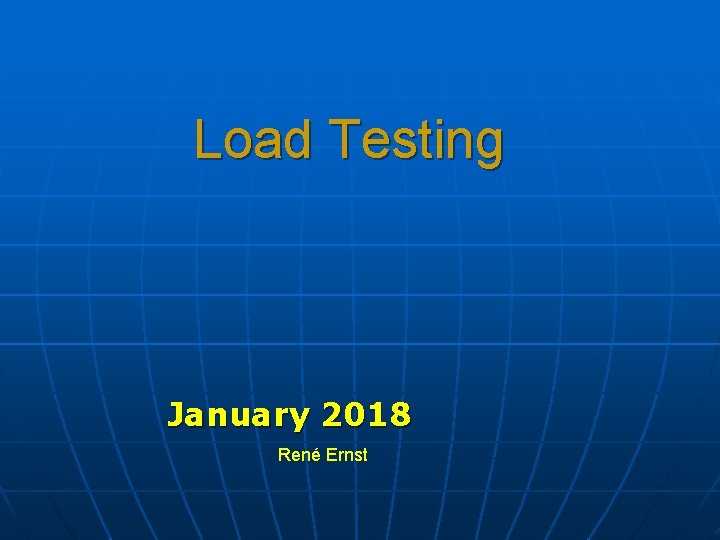 Load Testing

January 2018

René Ernst